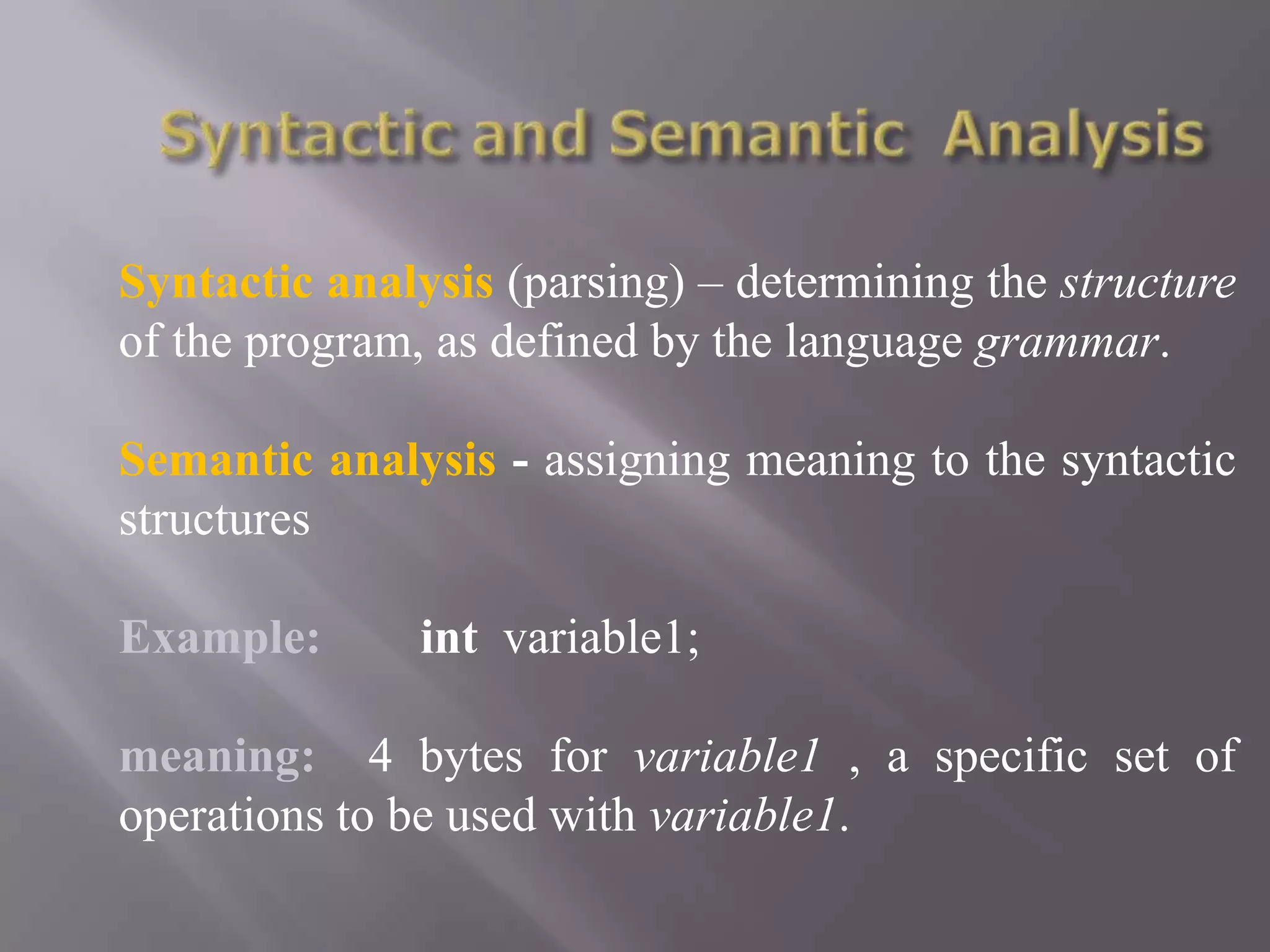 Syntactic and Semantic Analysis

Syntactic analysis (parsing) – determining the structure of the program, as defined by the language grammar.

Semantic analysis - assigning meaning to the syntactic structures

Example: int variable1;

meaning: 4 bytes for variable1 , a specific set of operations to be used with variable1.